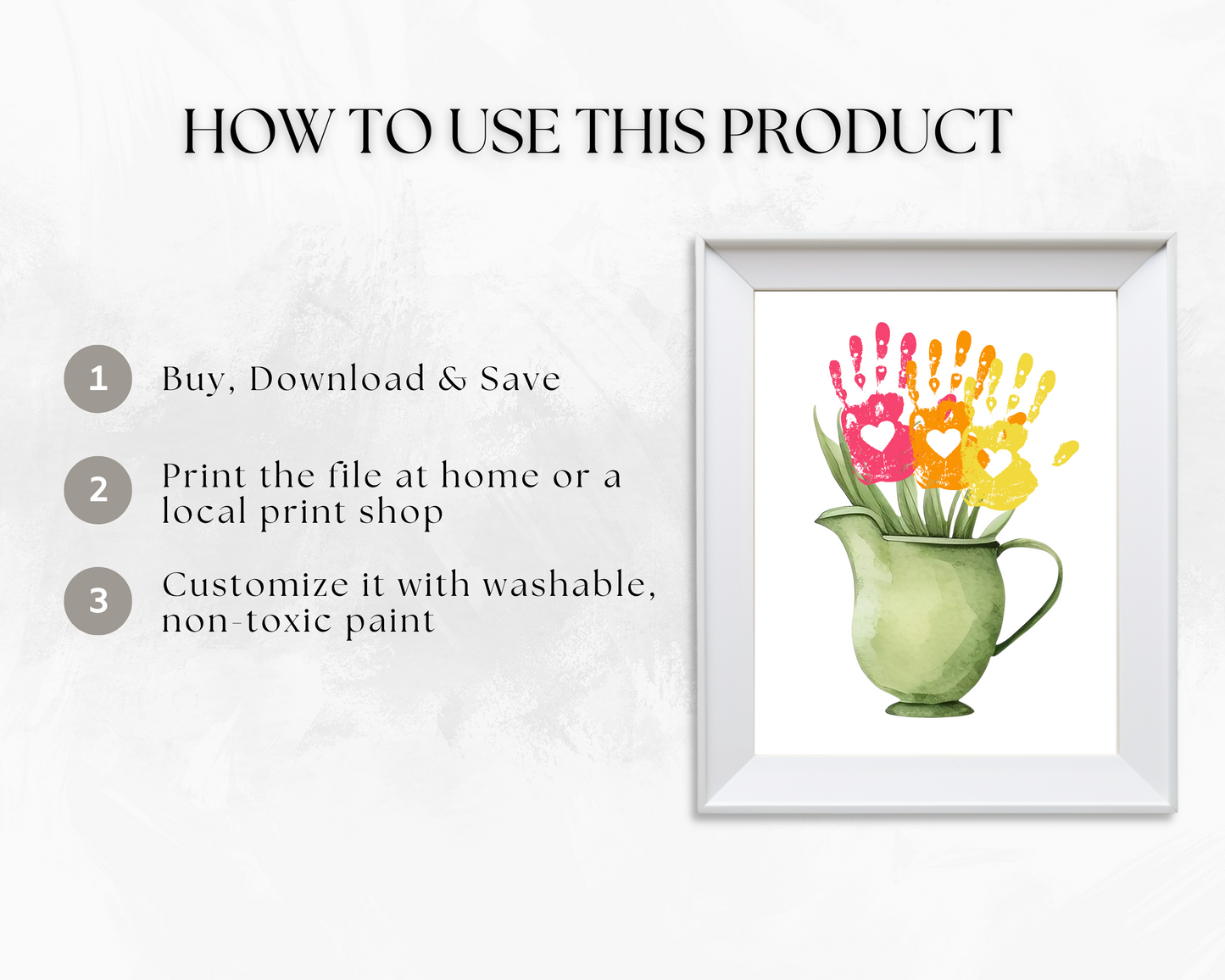 HOW TO USE THIS PRODUCT

1 Buy, Download & Save

2 Print the file at home or a local print shop

3 Customize it with washable, non-toxic paint